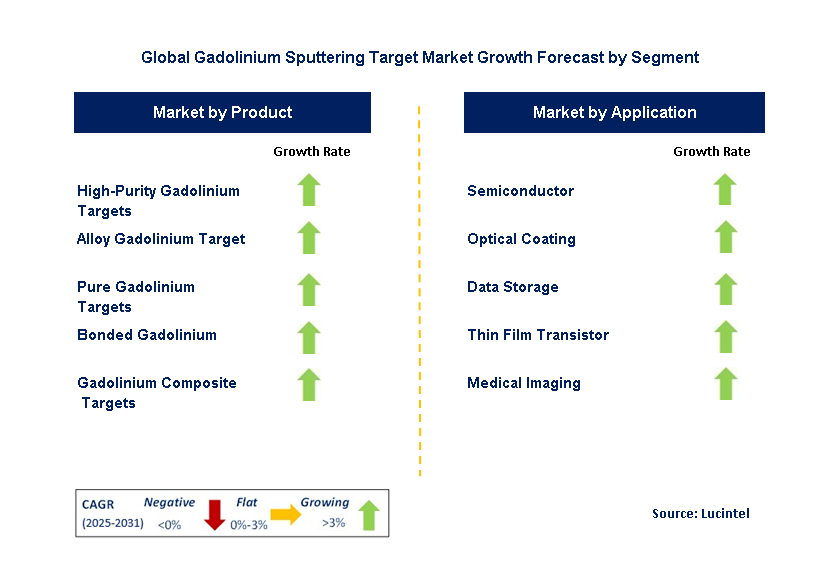 Global Gadolinium Sputtering Target Market Growth Forecast by Segment

Market by Product

Growth Rate

High-Purity Gadolinium Targets

Alloy Gadolinium Target

Pure Gadolinium Targets

Bonded Gadolinium

Gadolinium Composite Targets

Market by Application

Growth Rate

Semiconductor

Optical Coating

Data Storage

Thin Film Transistor

Medical Imaging

CAGR (2025-2031)

Negative <0%

Flat 0%-3%

Growing >3%

Source: Lucintel